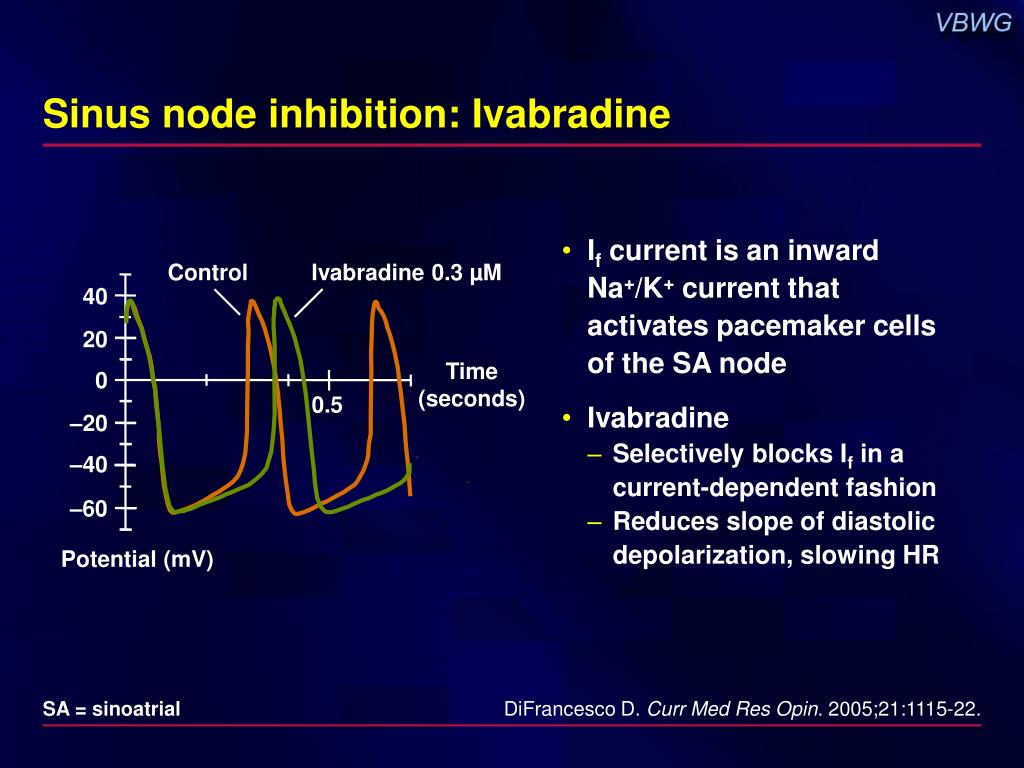 VBWG

Sinus node inhibition: Ivabradine

Control

Ivabradine 0.3 µM

40

20

0

–20

–40

–60

0.5

Time (seconds)

Potential (mV)

• $I_f$ current is an inward $Na^+/K^+$ current that activates pacemaker cells of the SA node

• Ivabradine
– Selectively blocks $I_f$ in a current-dependent fashion
– Reduces slope of diastolic depolarization, slowing HR

SA = sinoatrial

DiFrancesco D. Curr Med Res Opin. 2005;21:1115-22.